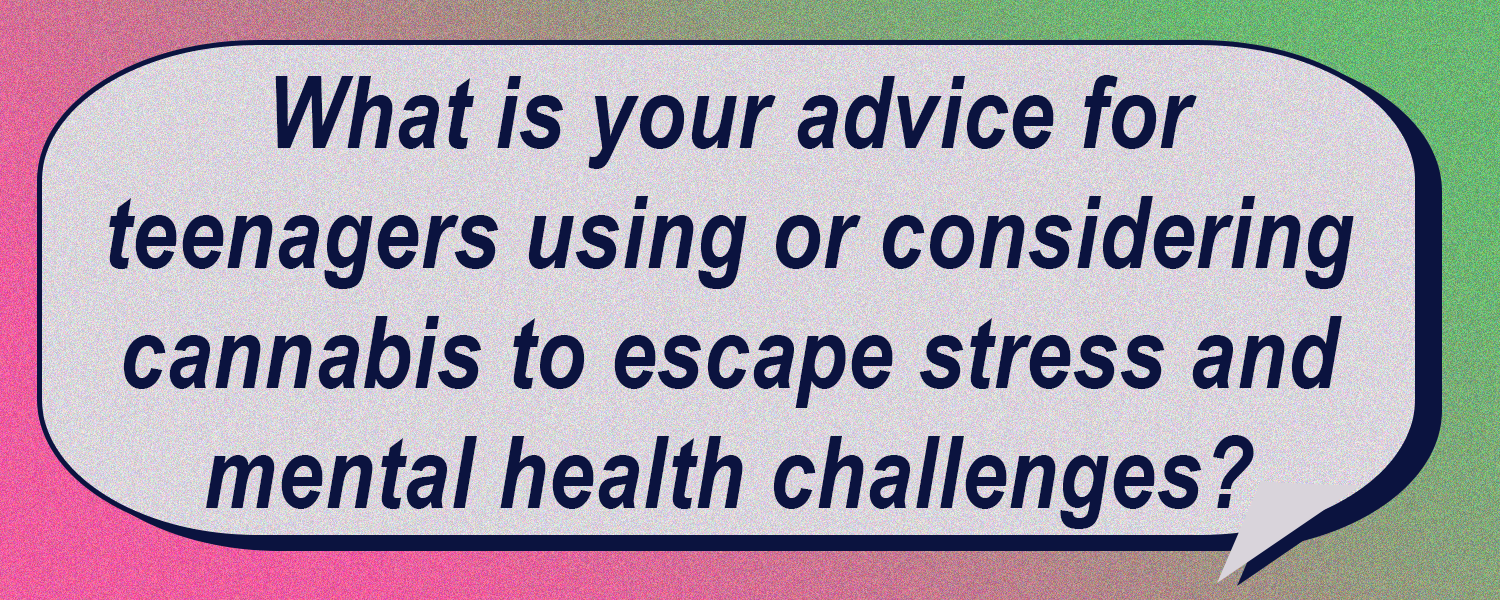 What is your advice for teenagers using or considering cannabis to escape stress and mental health challenges?